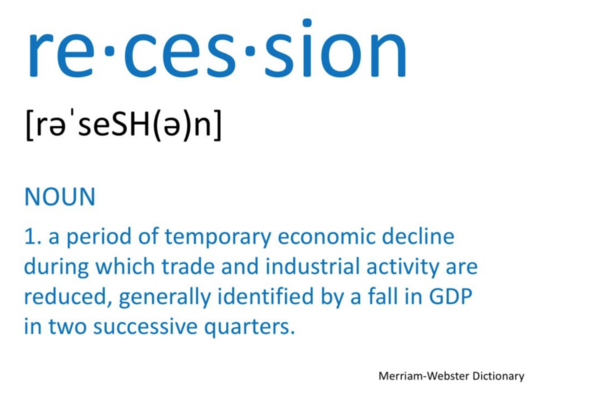 re·ces·sion

[rəˈseSH(ə)n]

NOUN

1. a period of temporary economic decline during which trade and industrial activity are reduced, generally identified by a fall in GDP in two successive quarters.

Merriam-Webster Dictionary